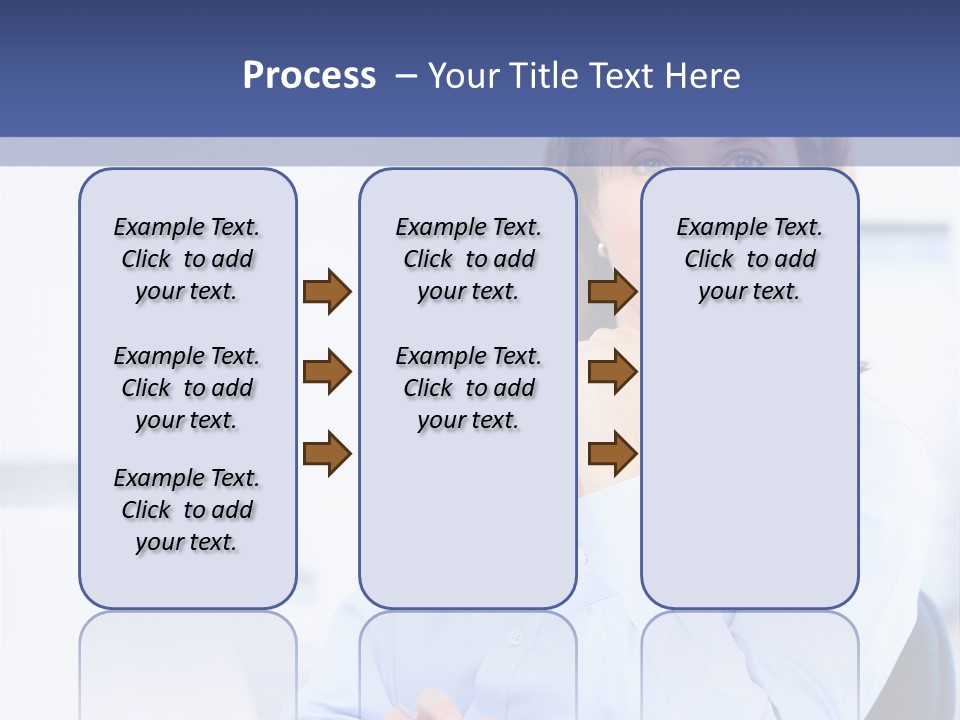 Process – Your Title Text Here

Example Text. Click to add your text.

Example Text. Click to add your text.

Example Text. Click to add your text.

Example Text. Click to add your text.

Example Text. Click to add your text.

Example Text. Click to add your text.